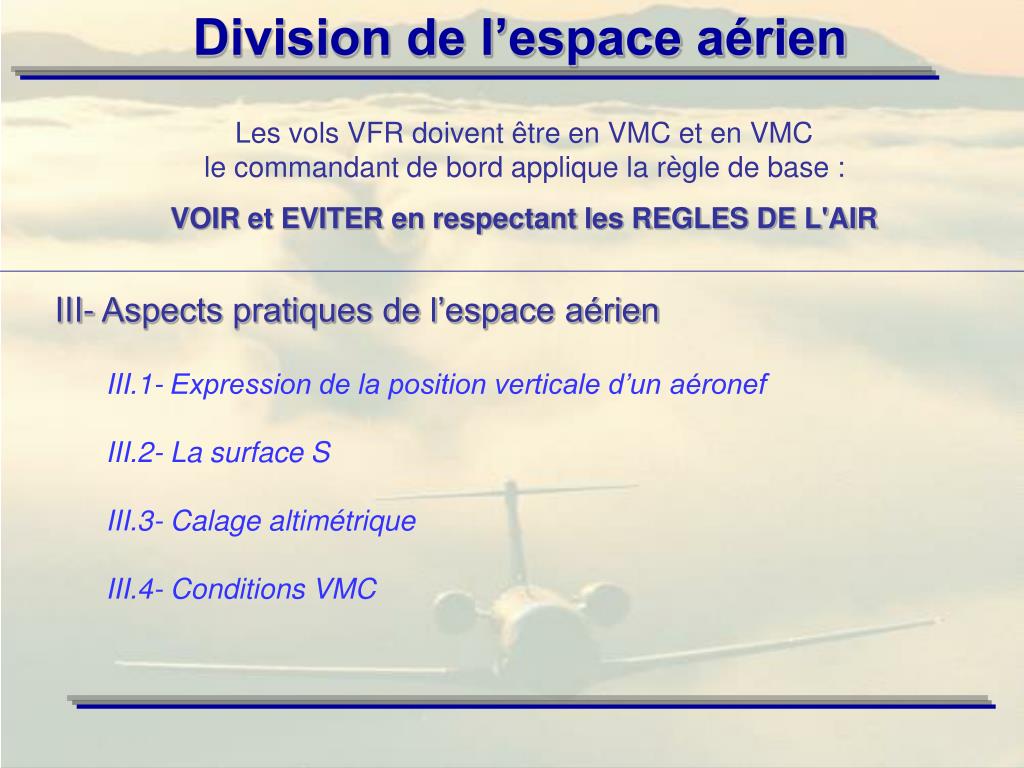 Division de l’espace aérien

Les vols VFR doivent être en VMC et en VMC
le commandant de bord applique la règle de base :

VOIR et EVITER en respectant les REGLES DE L'AIR

III- Aspects pratiques de l’espace aérien

III.1- Expression de la position verticale d’un aéronef

III.2- La surface S

III.3- Calage altimétrique

III.4- Conditions VMC